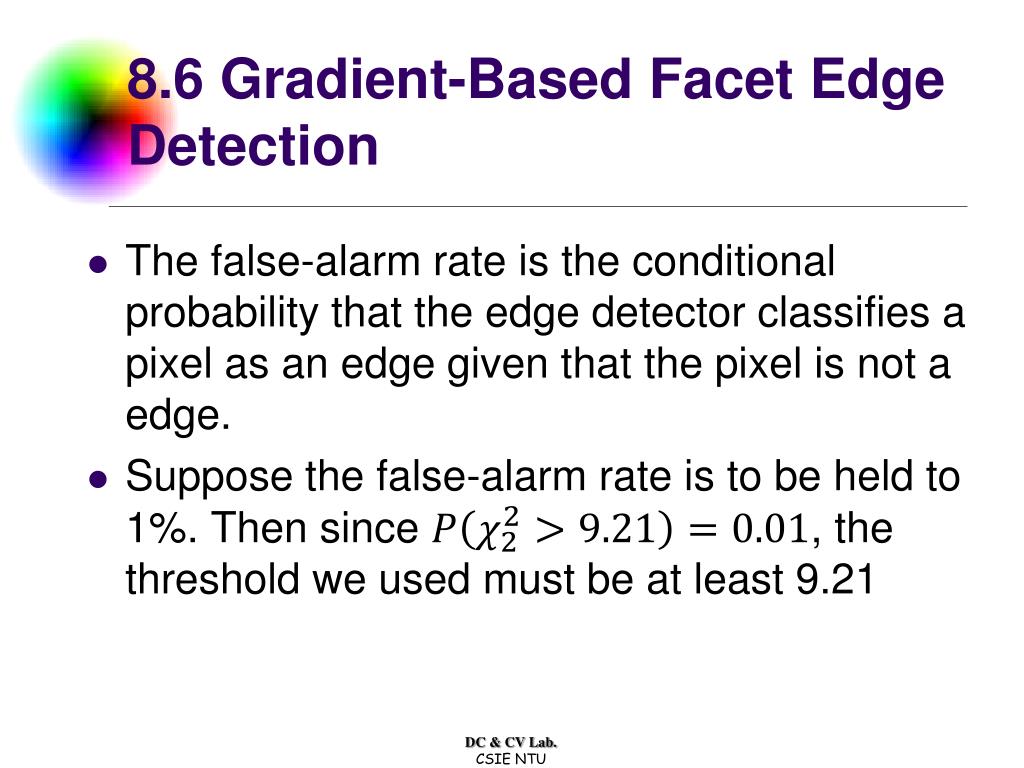 8.6 Gradient-Based Facet Edge Detection

- The false-alarm rate is the conditional probability that the edge detector classifies a pixel as an edge given that the pixel is not a edge.
- Suppose the false-alarm rate is to be held to 1%. Then since $P(\chi_2^2 > 9.21) = 0.01$, the threshold we used must be at least 9.21

DC & CV Lab.
CSIE NTU